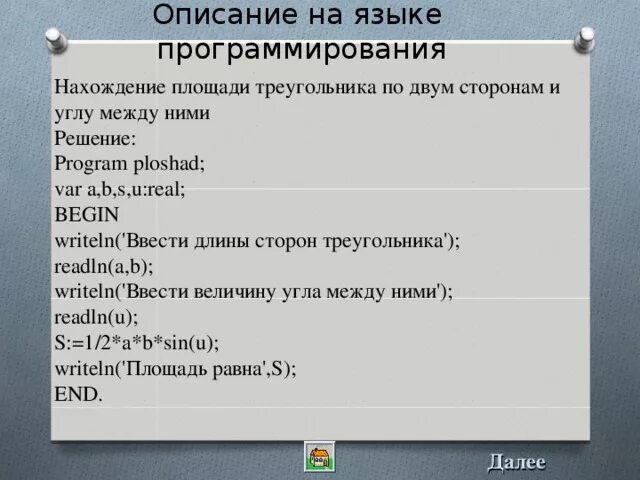 Описание на языке программирования

Нахождение площади треугольника по двум сторонам и углу между ними
Решение:
Program ploshad;
var a,b,s,u:real;
BEGIN
writeln('Ввести длины сторон треугольника');
readln(a,b);
writeln('Ввести величину угла между ними');
readln(u);
S:=1/2*a*b*sin(u);
writeln('Площадь равна',S);
END.

Далее